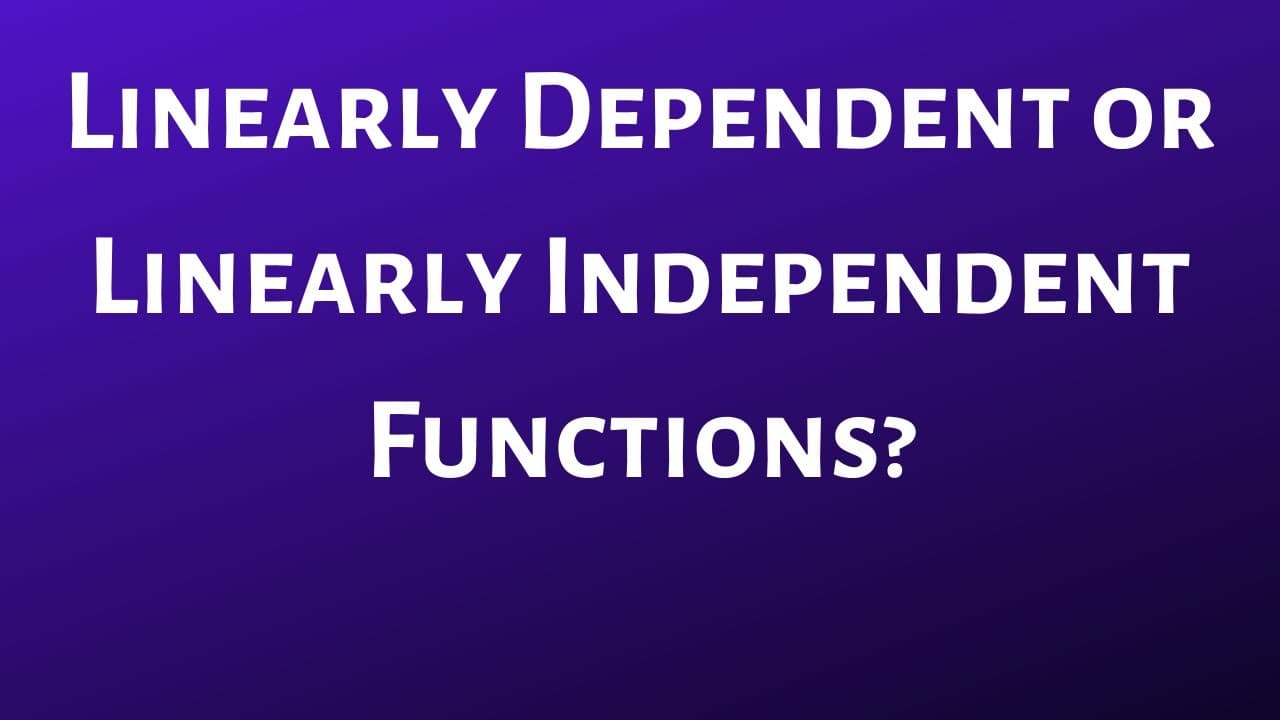 Linearly Dependent or Linearly Independent Functions?